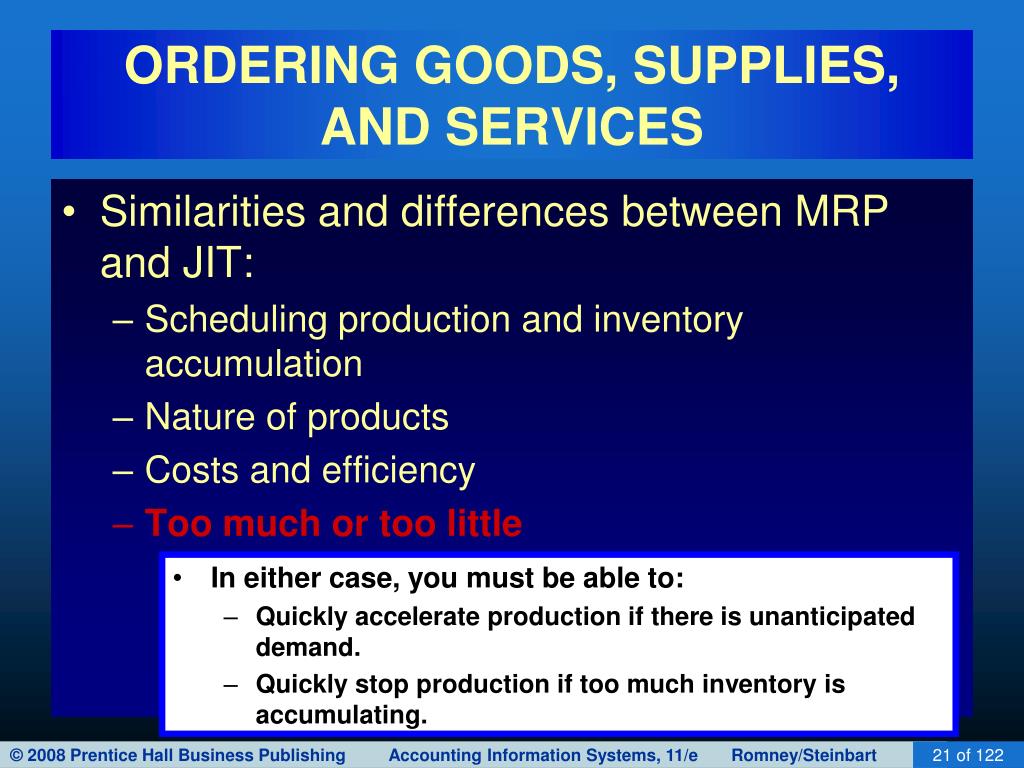 ORDERING GOODS, SUPPLIES, AND SERVICES

• Similarities and differences between MRP and JIT:
– Scheduling production and inventory accumulation
– Nature of products
– Costs and efficiency
– Too much or too little

• In either case, you must be able to:
– Quickly accelerate production if there is unanticipated demand.
– Quickly stop production if too much inventory is accumulating.

© 2008 Prentice Hall Business Publishing Accounting Information Systems, 11/e Romney/Steinbart 21 of 122